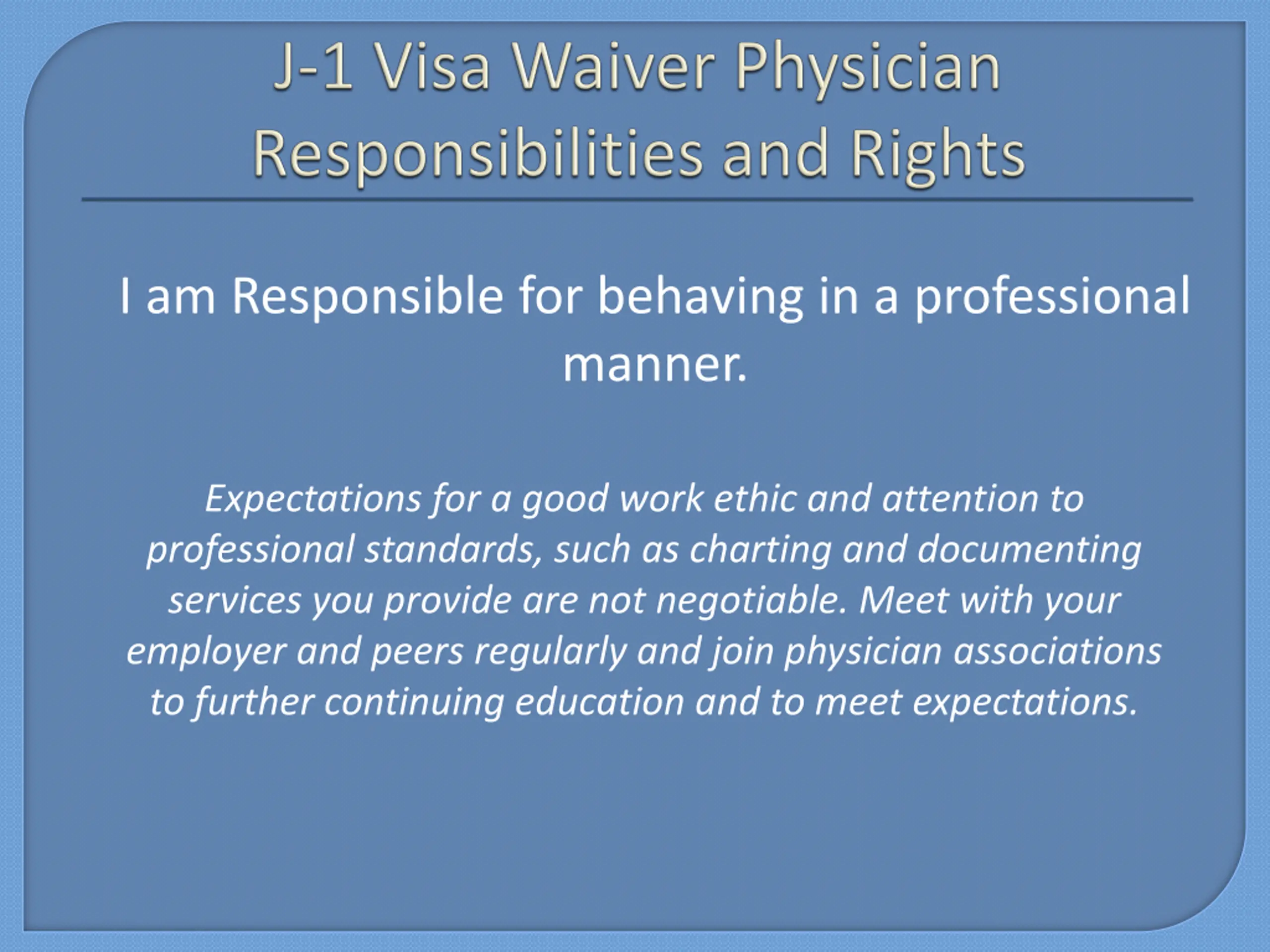 J-1 Visa Waiver Physician Responsibilities and Rights

I am Responsible for behaving in a professional manner.

Expectations for a good work ethic and attention to professional standards, such as charting and documenting services you provide are not negotiable. Meet with your employer and peers regularly and join physician associations to further continuing education and to meet expectations.